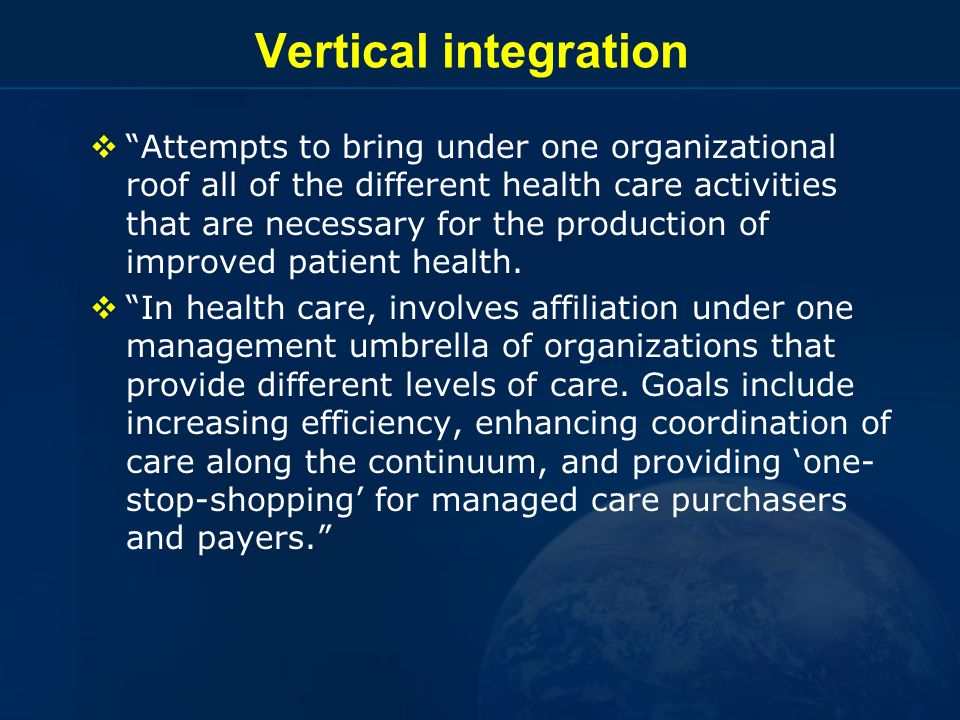 Vertical integration

❖ “Attempts to bring under one organizational roof all of the different health care activities that are necessary for the production of improved patient health.

❖ “In health care, involves affiliation under one management umbrella of organizations that provide different levels of care. Goals include increasing efficiency, enhancing coordination of care along the continuum, and providing ‘one-stop-shopping’ for managed care purchasers and payers.”